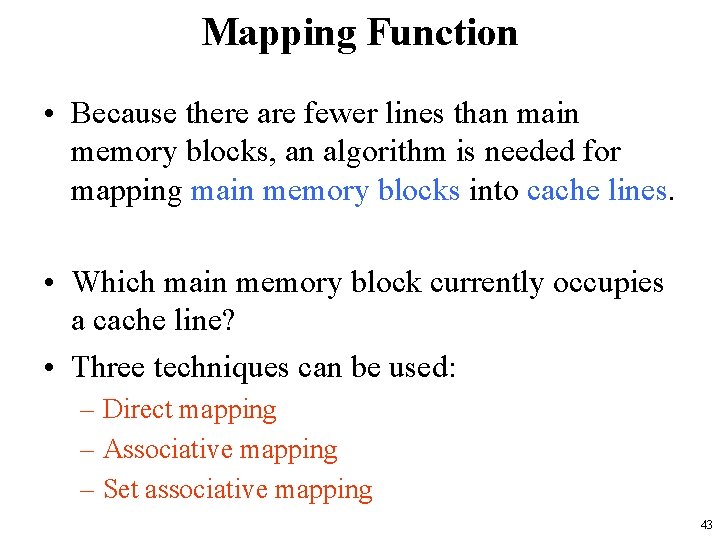 Mapping Function

• Because there are fewer lines than main memory blocks, an algorithm is needed for mapping main memory blocks into cache lines.

• Which main memory block currently occupies a cache line?

• Three techniques can be used:
– Direct mapping
– Associative mapping
– Set associative mapping

43